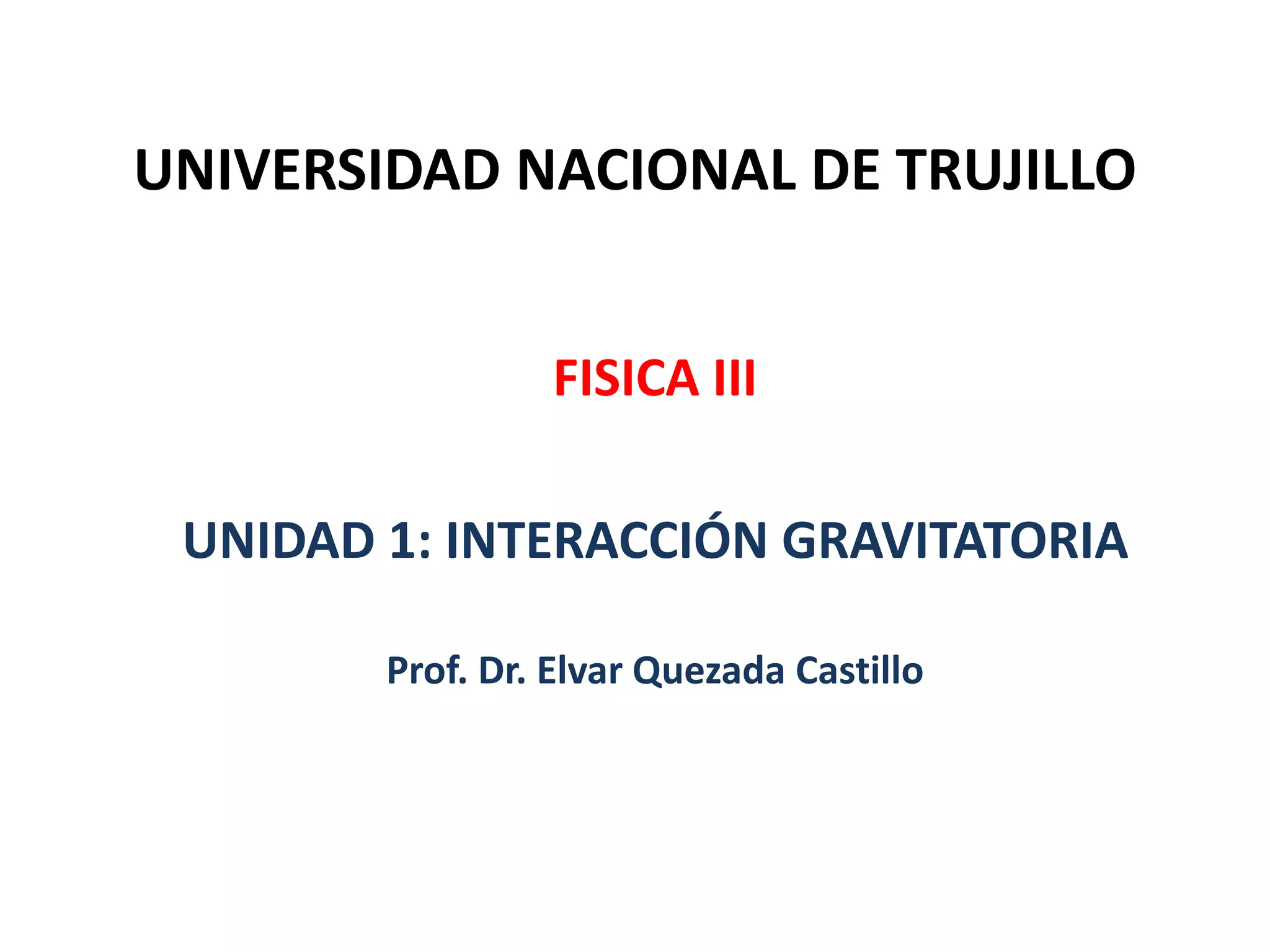 UNIVERSIDAD NACIONAL DE TRUJILLO

FISICA III

UNIDAD 1: INTERACCIÓN GRAVITATORIA

Prof. Dr. Elvar Quezada Castillo